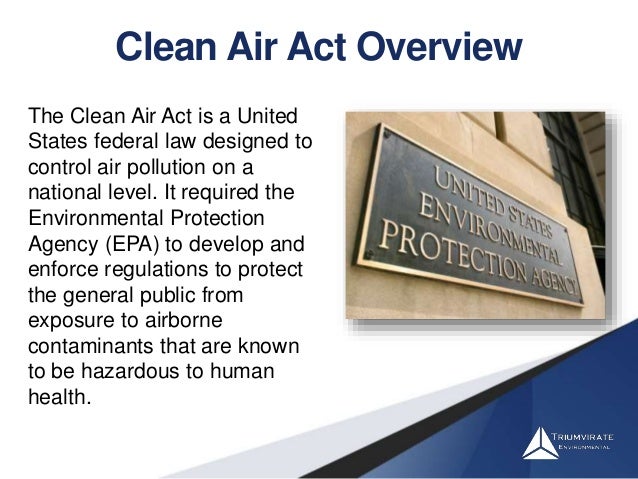 Clean Air Act Overview

The Clean Air Act is a United States federal law designed to control air pollution on a national level. It required the Environmental Protection Agency (EPA) to develop and enforce regulations to protect the general public from exposure to airborne contaminants that are known to be hazardous to human health.

UNITED STATES
ENVIRONMENTAL
PROTECTION AGENCY

TRIUMVIRATE
ENVIRONMENTAL